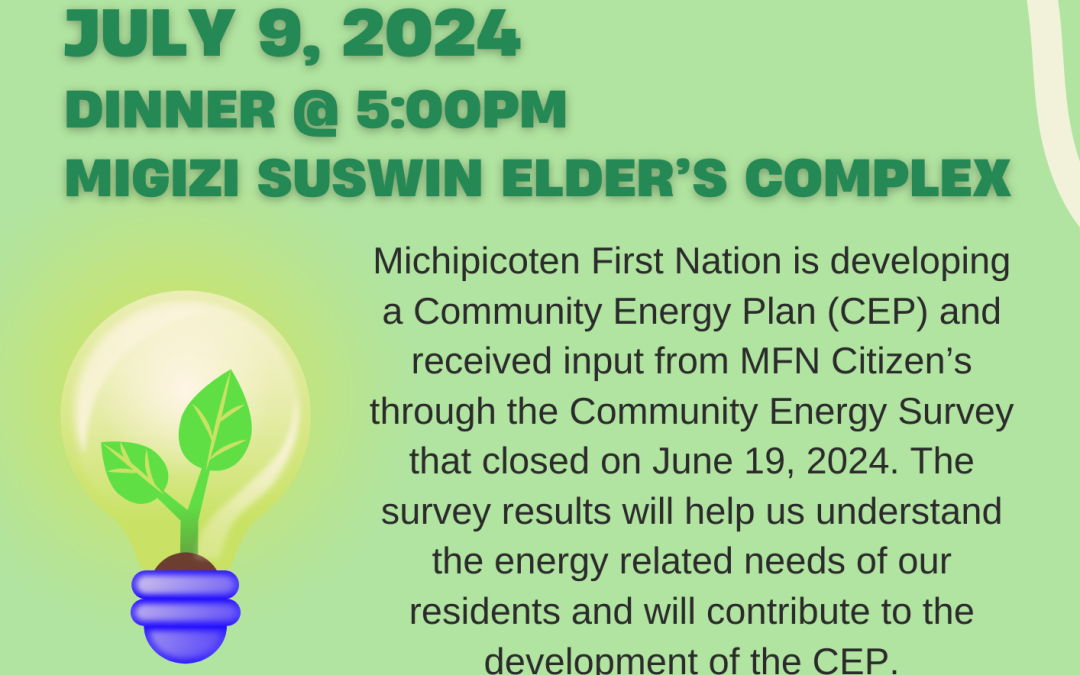 JULY 9, 2024
DINNER @ 5:00PM
MIGIZI SUSWIN ELDER'S COMPLEX

Michipicoten First Nation is developing a Community Energy Plan (CEP) and received input from MFN Citizen's through the Community Energy Survey that closed on June 19, 2024. The survey results will help us understand the energy related needs of our residents and will contribute to the development of the CEP.